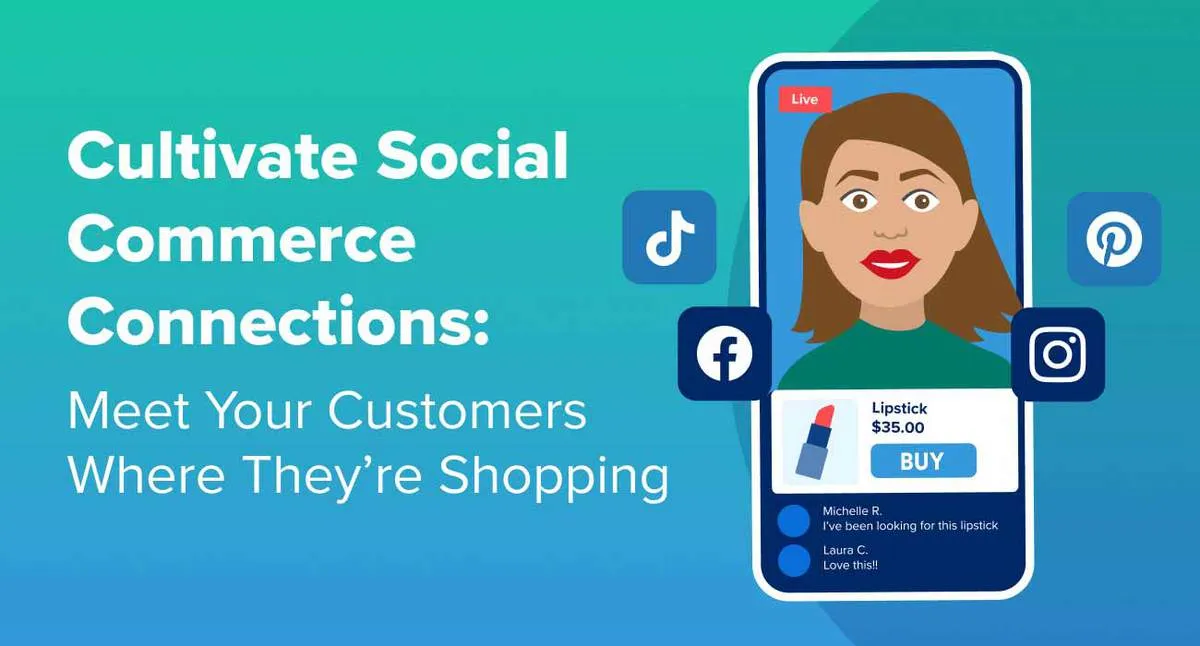 Cultivate Social Commerce Connections:

Meet Your Customers Where They're Shopping

Live

Lipstick
$35.00
BUY

Michelle R.
I've been looking for this lipstick

Laura C.
Love this!!